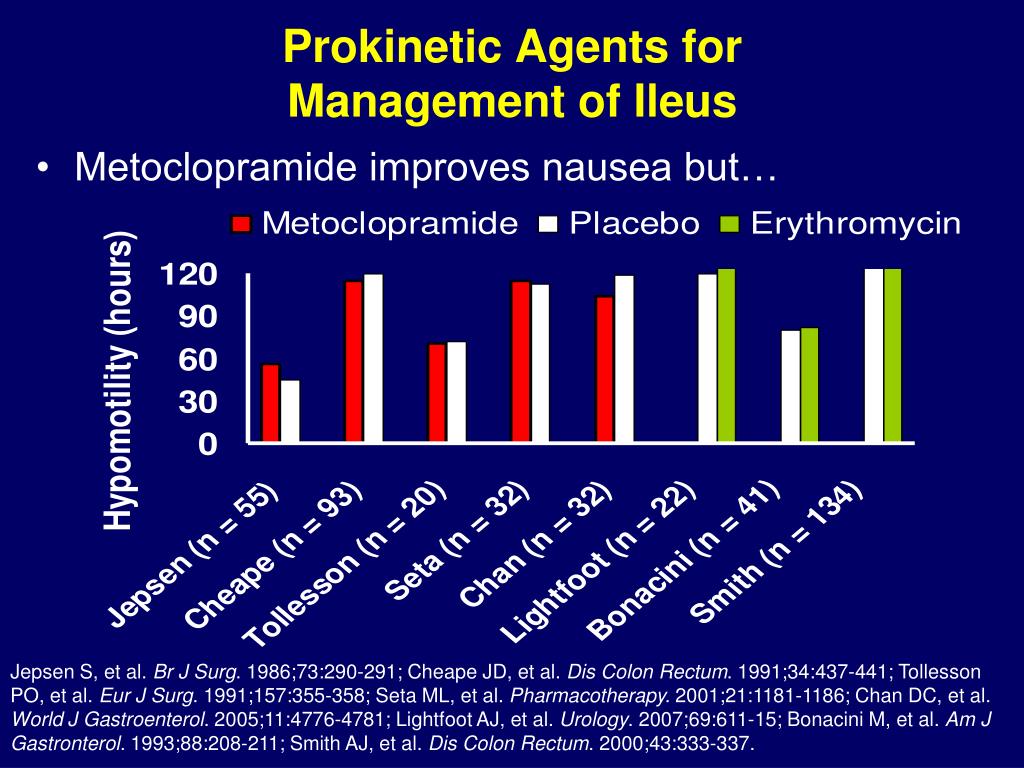 Prokinetic Agents for Management of Ileus

• Metoclopramide improves nausea but…

Metoclopramide Placebo Erythromycin

Hypomotility (hours)

120
90
60
30
0

Jepsen (n = 55)
Cheape (n = 93)
Tollesson (n = 20)
Seta (n = 32)
Chan (n = 32)
Lightfoot (n = 22)
Bonacini (n = 41)
Smith (n = 134)

Jepsen S, et al. Br J Surg. 1986;73:290-291; Cheape JD, et al. Dis Colon Rectum. 1991;34:437-441; Tollesson PO, et al. Eur J Surg. 1991;157:355-358; Seta ML, et al. Pharmacotherapy. 2001;21:1181-1186; Chan DC, et al. World J Gastroenterol. 2005;11:4776-4781; Lightfoot AJ, et al. Urology. 2007;69:611-15; Bonacini M, et al. Am J Gastronterol. 1993;88:208-211; Smith AJ, et al. Dis Colon Rectum. 2000;43:333-337.